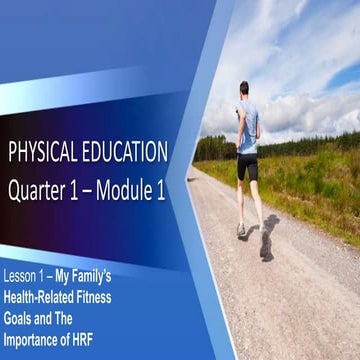 PHYSICAL EDUCATION
Quarter 1 – Module 1

Lesson 1 – My Family's Health-Related Fitness Goals and The Importance of HRF